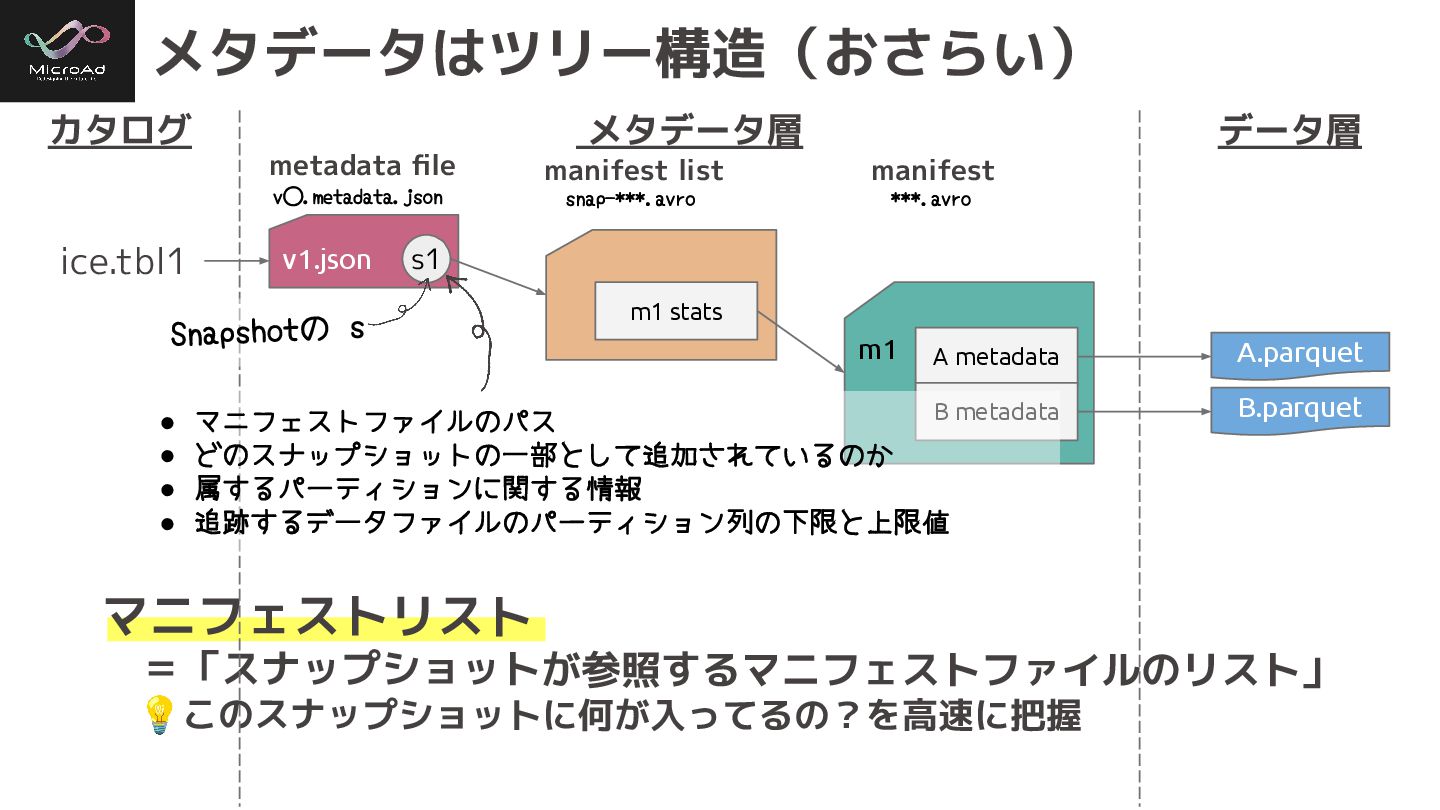 MicroAd

メタデータはツリー構造（おさらい）

カタログ

メタデータ層

データ層

metadata file
v○.metadata.json

manifest list
snap-***.avro

manifest
***.avro

ice.tbl1

v1.json

s1

m1 stats

m1

A metadata

B metadata

A.parquet

B.parquet

Snapshotの s

● マニフェストファイルのパス
● どのスナップショットの一部として追加されているのか
● 属するパーティションに関する情報
● 追跡するデータファイルのパーティション列の下限と上限値

マニフェストリスト
＝「スナップショットが参照するマニフェストファイルのリスト」
💡このスナップショットに何が入ってるの？を高速に把握